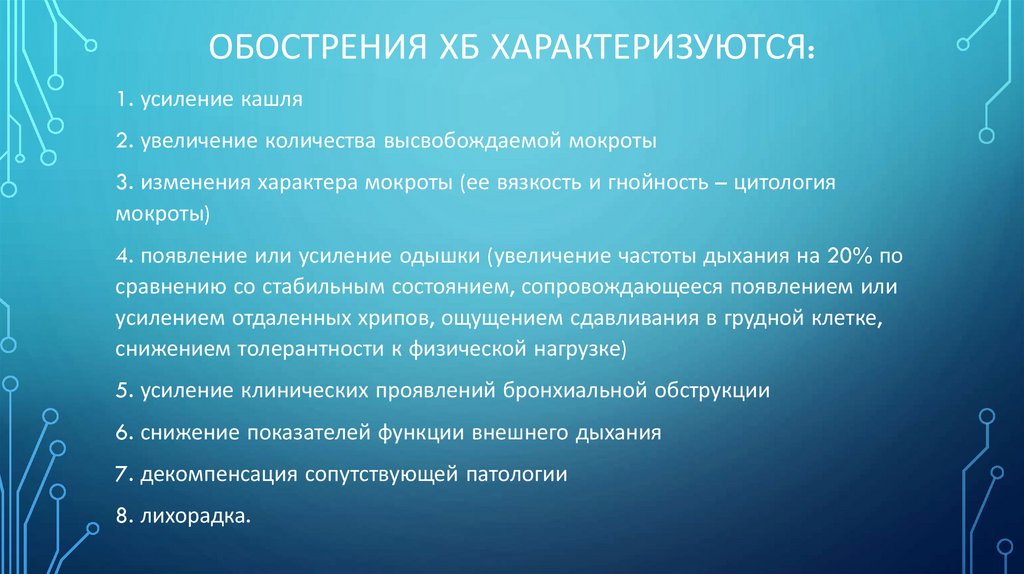 ОБОСТРЕНИЯ ХБ ХАРАКТЕРИЗУЮТСЯ:

1. усиление кашля

2. увеличение количества высвобождаемой мокроты

3. изменения характера мокроты (ее вязкость и гнойность – цитология мокроты)

4. появление или усиление одышки (увеличение частоты дыхания на 20% по сравнению со стабильным состоянием, сопровождающееся появлением или усилением отдаленных хрипов, ощущением сдавливания в грудной клетке, снижением толерантности к физической нагрузке)

5. усиление клинических проявлений бронхиальной обструкции

6. снижение показателей функции внешнего дыхания

7. декомпенсация сопутствующей патологии

8. лихорадка.